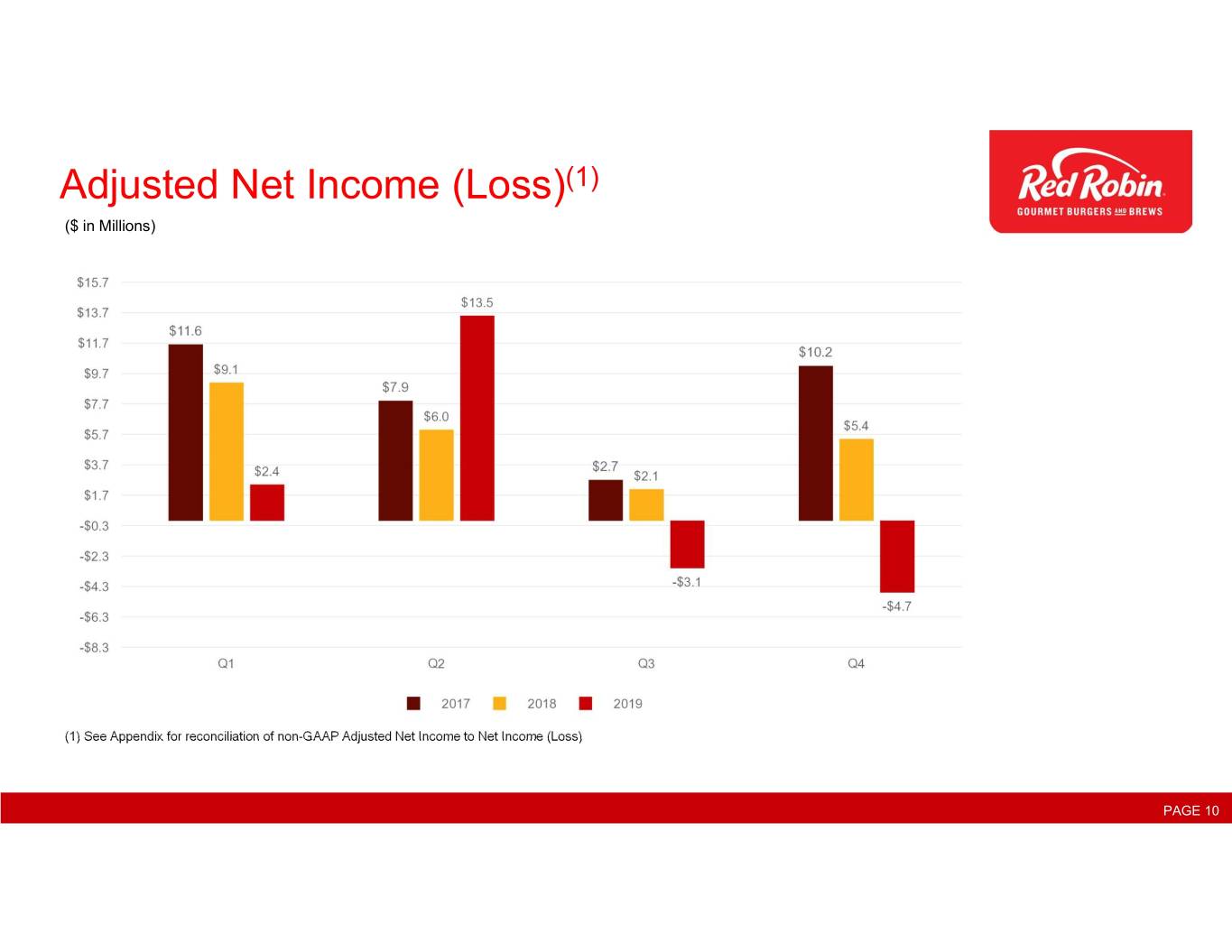 Adjusted Net Income (Loss)$^{(1)}$

($ in Millions)

Red Robin
GOURMET BURGERS AND BREWS

$15.7
$13.7
$11.7
$9.7
$7.7
$5.7
$3.7
$1.7
-$0.3
-$2.3
-$4.3
-$6.3
-$8.3

$11.6
$9.1
$2.4
$7.9
$6.0
$13.5
$2.7
$2.1
-$3.1
$10.2
$5.4
-$4.7

Q1
Q2
Q3
Q4

2017
2018
2019

(1) See Appendix for reconciliation of non-GAAP Adjusted Net Income to Net Income (Loss)

PAGE 10